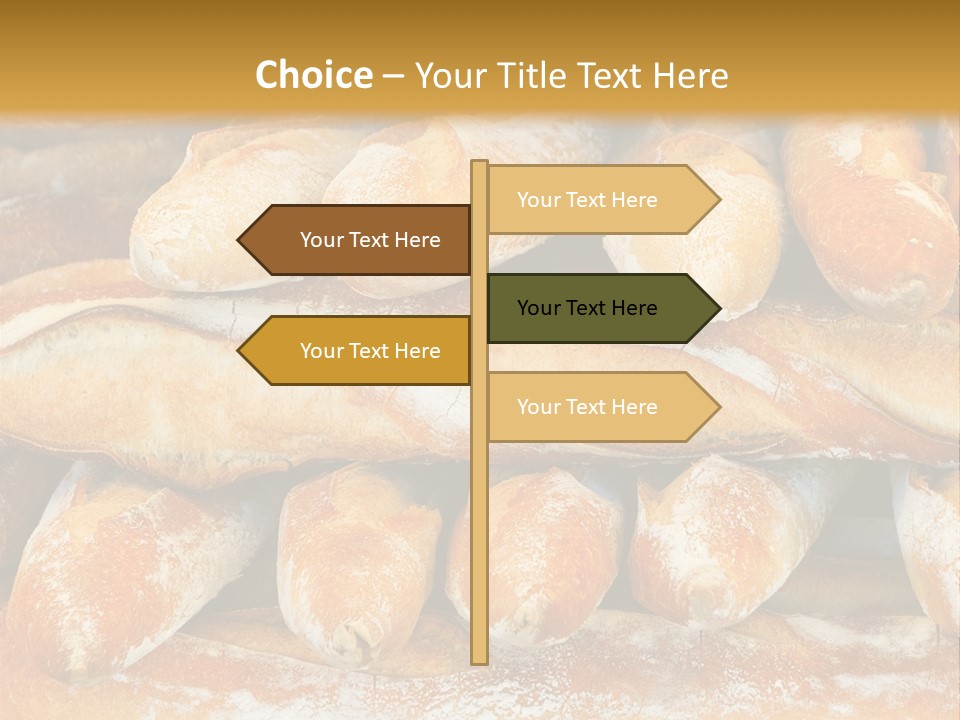 Choice – Your Title Text Here

Your Text Here

Your Text Here

Your Text Here

Your Text Here

Your Text Here